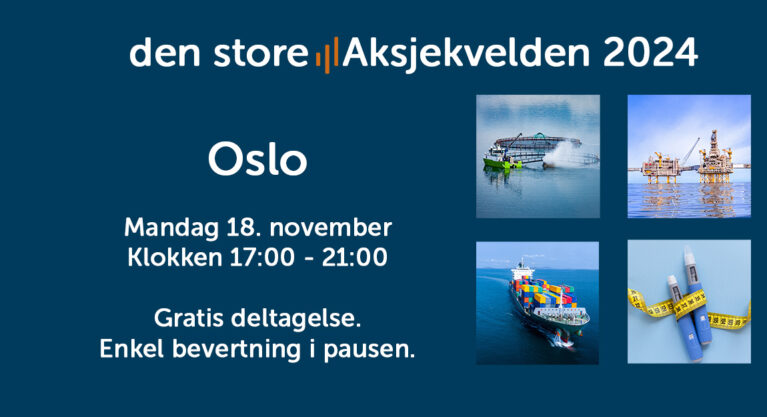 den store Aksjekvelden 2024

Oslo

Mandag 18. november
Klokken 17:00 - 21:00

Gratis deltagelse.
Enkel bevertning i pausen.